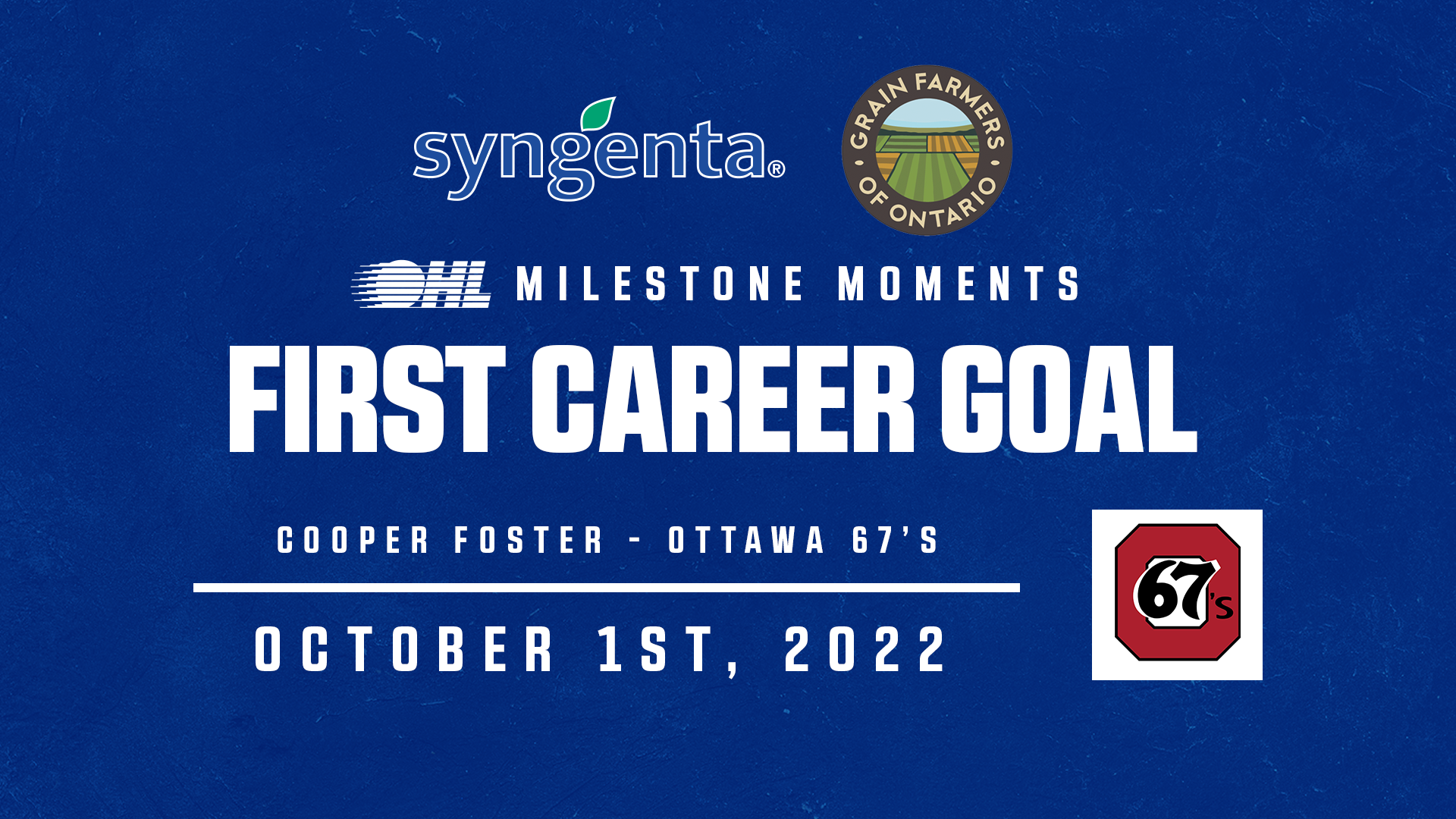 syngenta®

GRAIN FARMERS OF ONTARIO

OHL MILESTONE MOMENTS

FIRST CAREER GOAL

COOPER FOSTER - OTTAWA 67'S

OCTOBER 1ST, 2022

67's